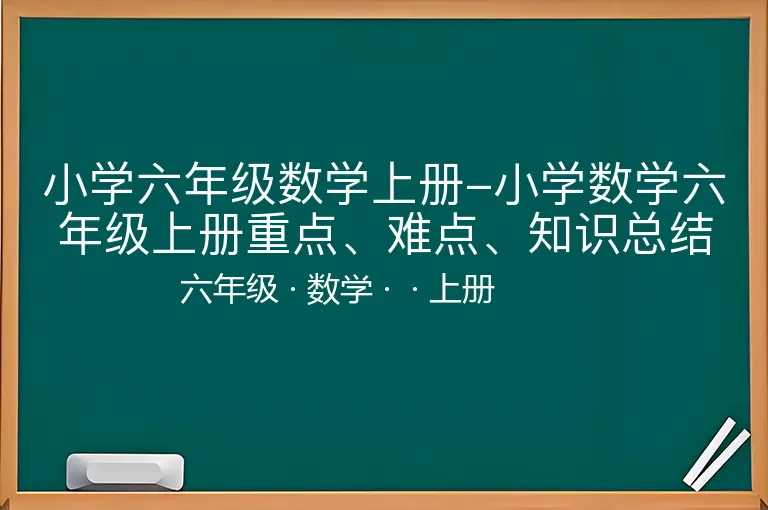 小学六年级数学上册–小学数学六年级上册重点、难点、知识总结

六年级 · 数学 · · 上册